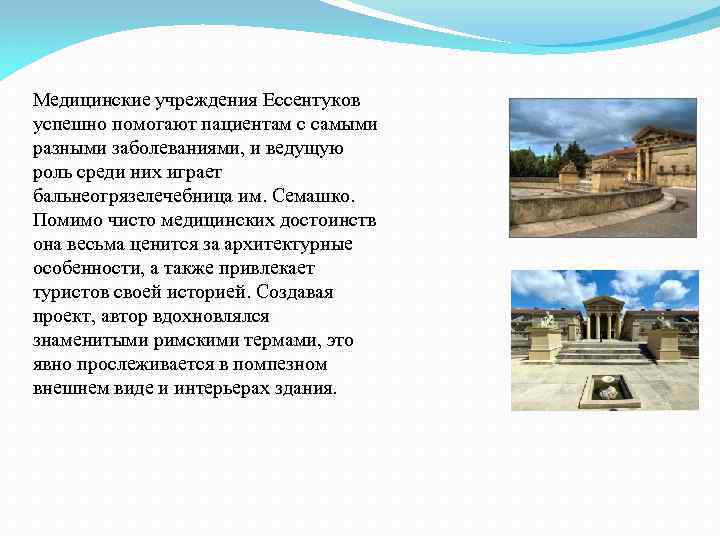 Медицинские учреждения Ессентуков успешно помогают пациентам с самыми разными заболеваниями, и ведущую роль среди них играет бальнеогрязелечебница им. Семашко. Помимо чисто медицинских достоинств она весьма ценится за архитектурные особенности, а также привлекает туристов своей историей. Создавая проект, автор вдохновлялся знаменитыми римскими термами, это явно прослеживается в помпезном внешнем виде и интерьерах здания.